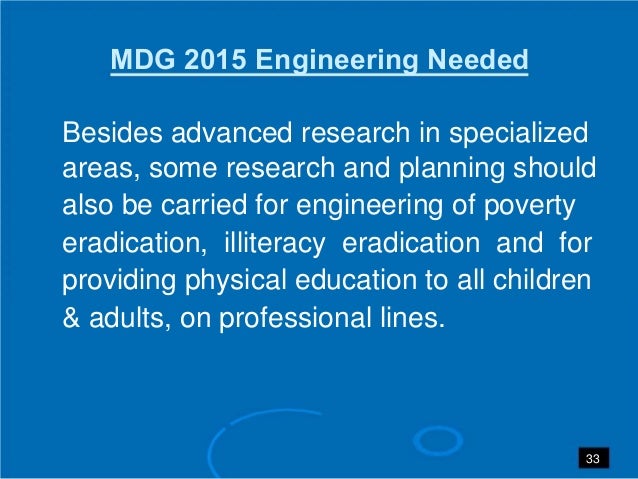 MDG 2015 Engineering Needed

Besides advanced research in specialized areas, some research and planning should also be carried for engineering of poverty eradication, illiteracy eradication and for providing physical education to all children & adults, on professional lines.

33